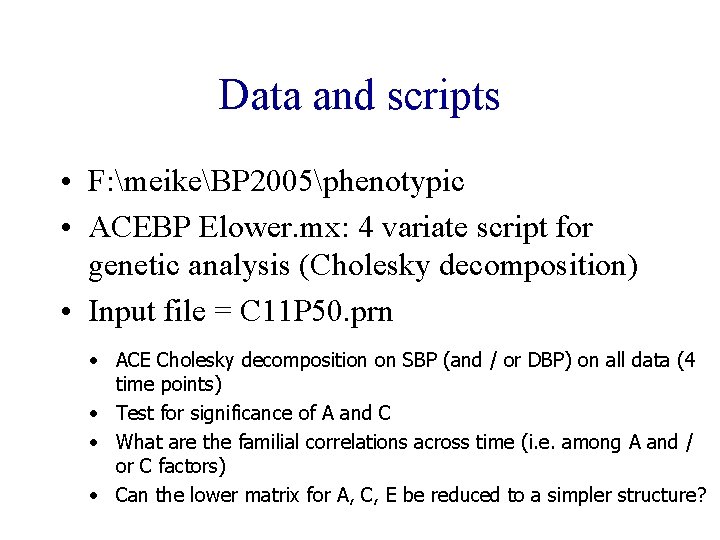 Data and scripts

• F:\meike\BP2005\phenotypic
• ACEBP Elower.mx: 4 variate script for genetic analysis (Cholesky decomposition)
• Input file = C11P50.prn
  • ACE Cholesky decomposition on SBP (and / or DBP) on all data (4 time points)
  • Test for significance of A and C
  • What are the familial correlations across time (i.e. among A and / or C factors)
  • Can the lower matrix for A, C, E be reduced to a simpler structure?